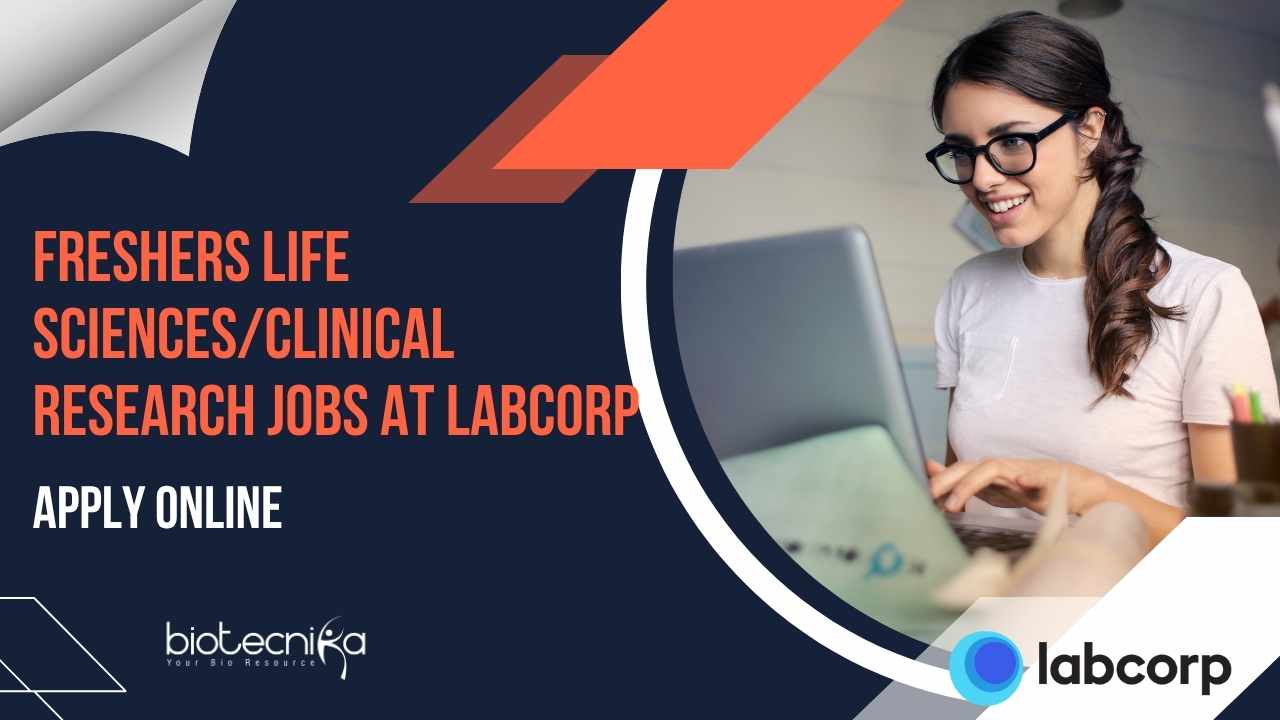 FRESHERS LIFE SCIENCES/CLINICAL RESEARCH JOBS AT LABCORP

APPLY ONLINE

biotecnika
Your Bio Resource

labcorp